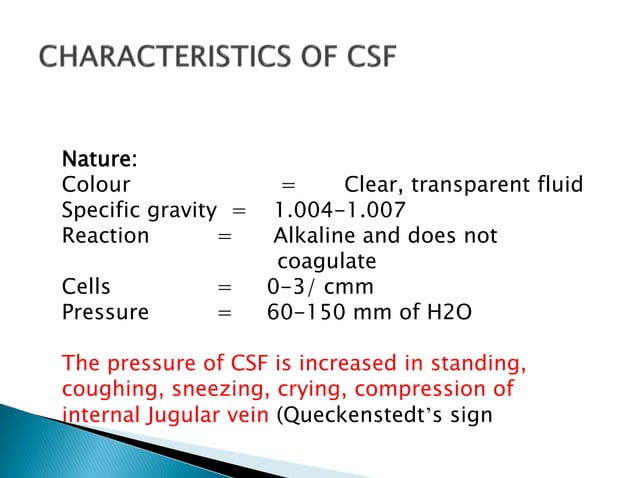 CHARACTERISTICS OF CSF

Nature:
Colour = Clear, transparent fluid
Specific gravity = 1.004-1.007
Reaction = Alkaline and does not coagulate
Cells = 0-3/ cmm
Pressure = 60-150 mm of H2O

The pressure of CSF is increased in standing, coughing, sneezing, crying, compression of internal Jugular vein (Queckenstedt's sign